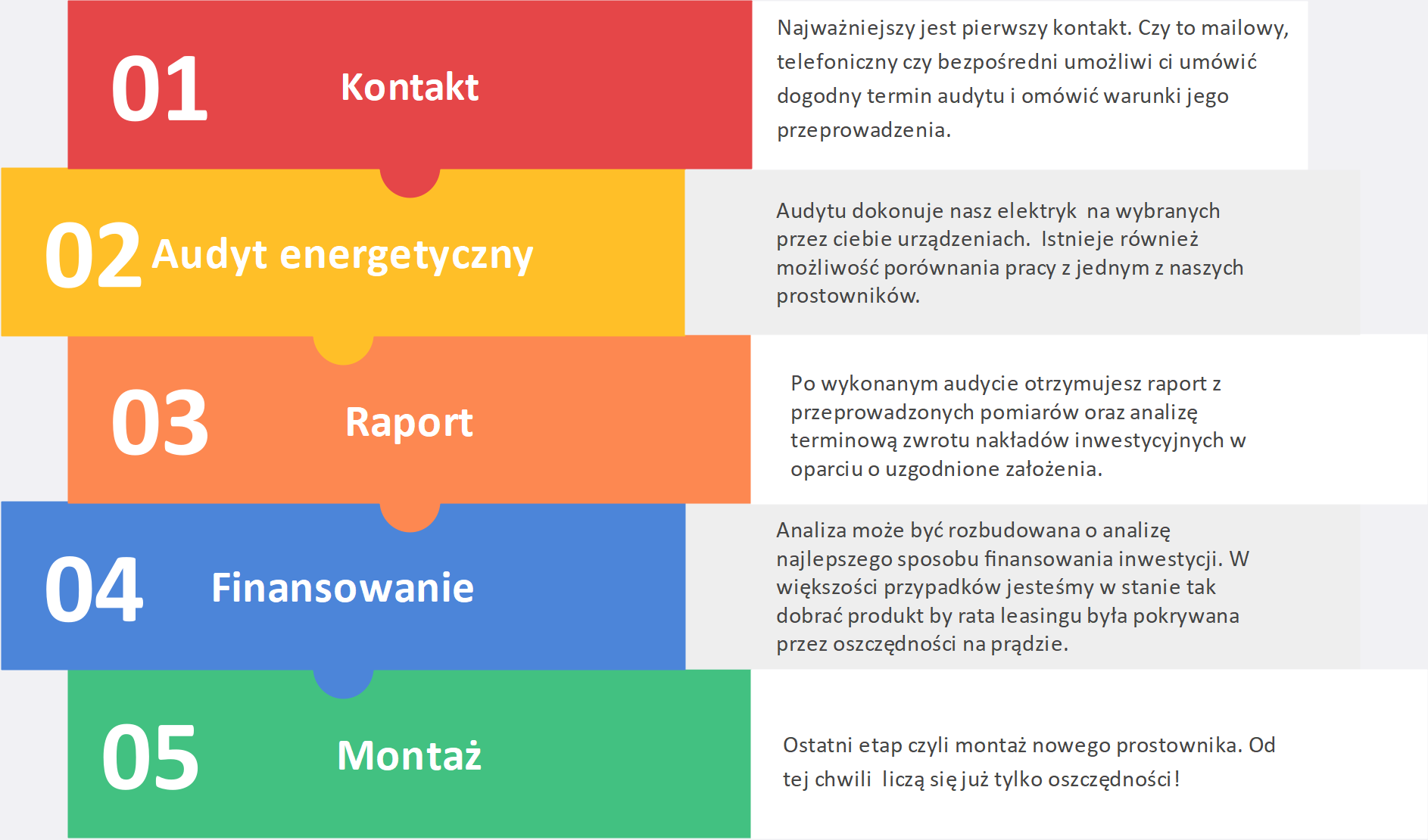 01

Kontakt

Najważniejszy jest pierwszy kontakt. Czy to mailowy, telefoniczny czy bezpośredni umożliwi ci umówić dogodny termin audytu i omówić warunki jego przeprowadzenia.

02

Audyt energetyczny

Audytu dokonuje nasz elektryk na wybranych przez ciebie urządzeniach. Istnieje również możliwość porównania pracy z jednym z naszych prostowników.

03

Raport

Po wykonanym audycie otrzymujesz raport z przeprowadzonych pomiarów oraz analizę terminową zwrotu nakładów inwestycyjnych w oparciu o uzgodnione założenia.

04

Finansowanie

Analiza może być rozbudowana o analizę najlepszego sposobu finansowania inwestycji. W większości przypadków jesteśmy w stanie tak dobrać produkt by rata leasingu była pokrywana przez oszczędności na prądzie.

05

Montaż

Ostatni etap czyli montaż nowego prostownika. Od tej chwili liczą się już tylko oszczędności!